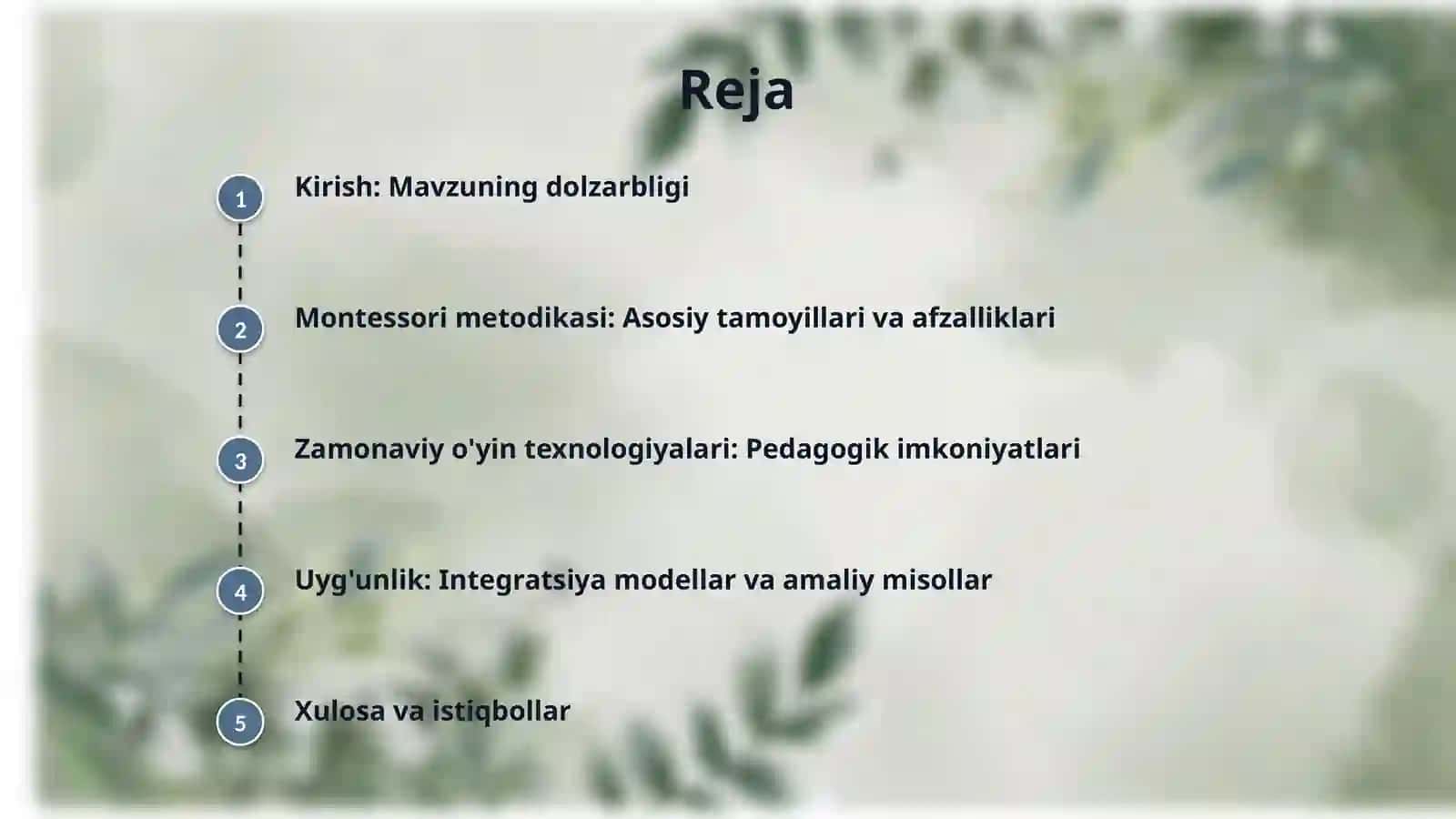 Reja

1 Kirish: Mavzuning dolzarbligi

2 Montessori metodikasi: Asosiy tamoyillari va afzalliklari

3 Zamonaviy o'yin texnologiyalari: Pedagogik imkoniyatlari

4 Uyg'unlik: Integratsiya modellar va amaliy misollar

5 Xulosa va istiqbollar